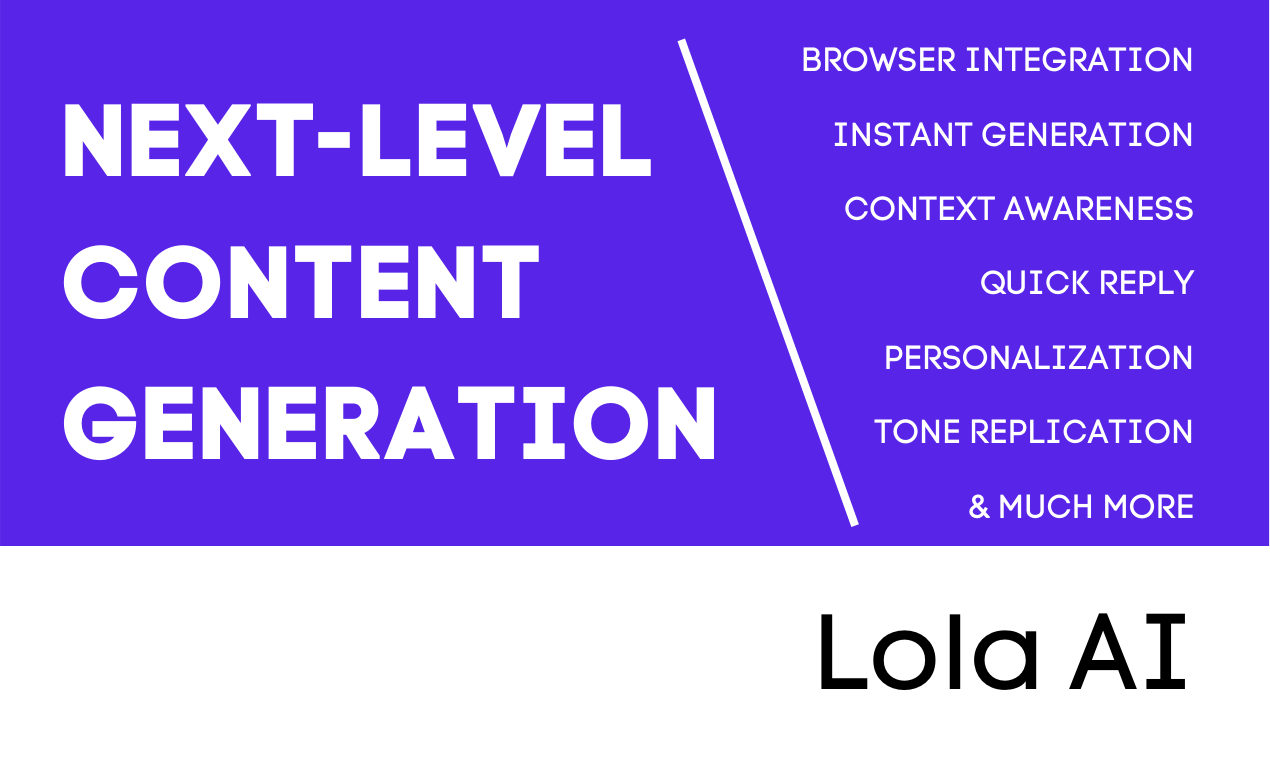 NEXT-LEVEL CONTENT GENERATION

BROWSER INTEGRATION

INSTANT GENERATION

CONTEXT AWARENESS

QUICK REPLY

PERSONALIZATION

TONE REPLICATION

& MUCH MORE

Lola AI